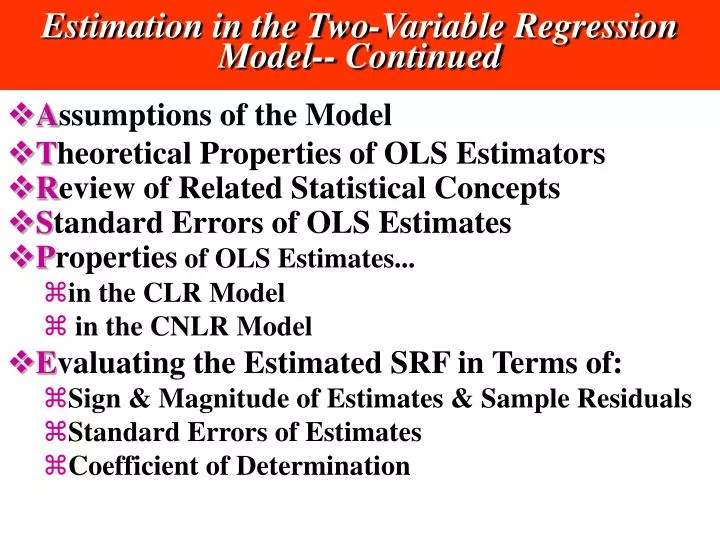 Estimation in the Two-Variable Regression Model-- Continued

❖Assumptions of the Model
❖Theoretical Properties of OLS Estimators
❖Review of Related Statistical Concepts
❖Standard Errors of OLS Estimates
❖Properties of OLS Estimates...
⌘in the CLR Model
⌘ in the CNLR Model
❖Evaluating the Estimated SRF in Terms of:
⌘Sign & Magnitude of Estimates & Sample Residuals
⌘Standard Errors of Estimates
⌘Coefficient of Determination